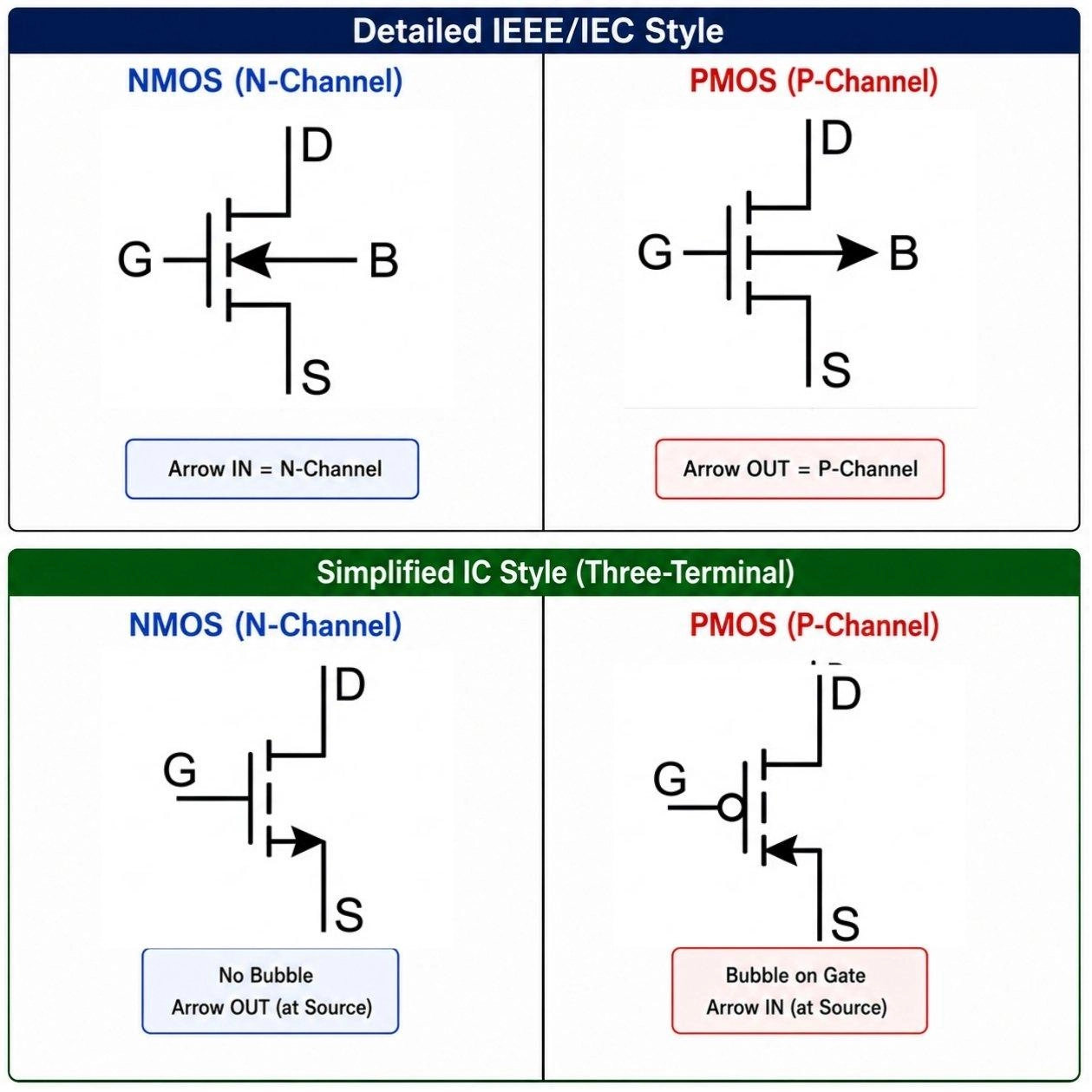 Detailed IEEE/IEC Style

NMOS (N-Channel)

D

G

B

S

Arrow IN = N-Channel

PMOS (P-Channel)

D

G

B

S

Arrow OUT = P-Channel

Simplified IC Style (Three-Terminal)

NMOS (N-Channel)

D

G

S

No Bubble
Arrow OUT (at Source)

PMOS (P-Channel)

D

G

S

Bubble on Gate
Arrow IN (at Source)